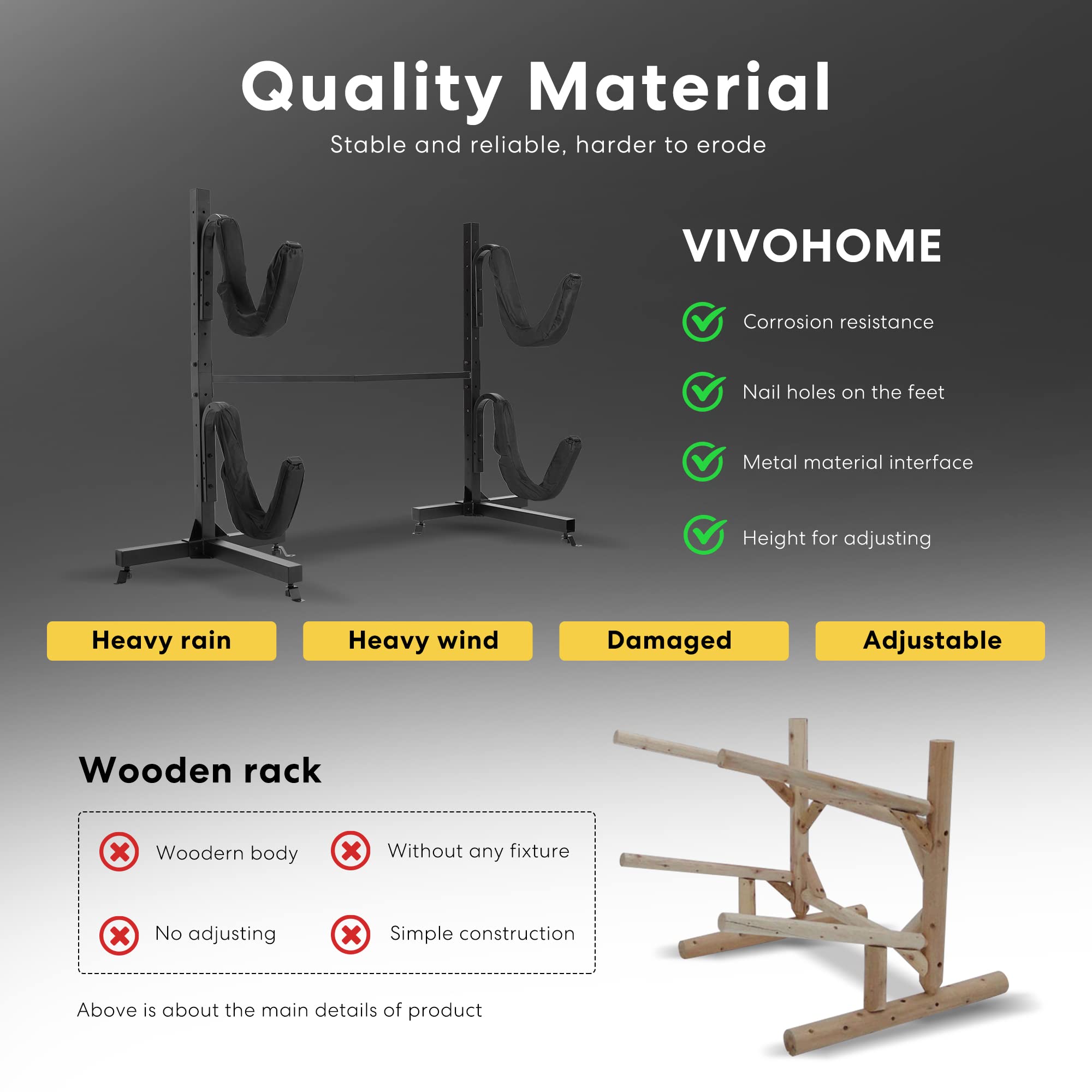 Quality Material
Stable and reliable, harder to erode

VIVOHOME

Corrosion resistance

Nail holes on the feet

Metal material interface

Height for adjusting

Heavy rain

Heavy wind

Damaged

Adjustable

Wooden rack

Woodern body

Without any fixture

No adjusting

Simple construction

Above is about the main details of product